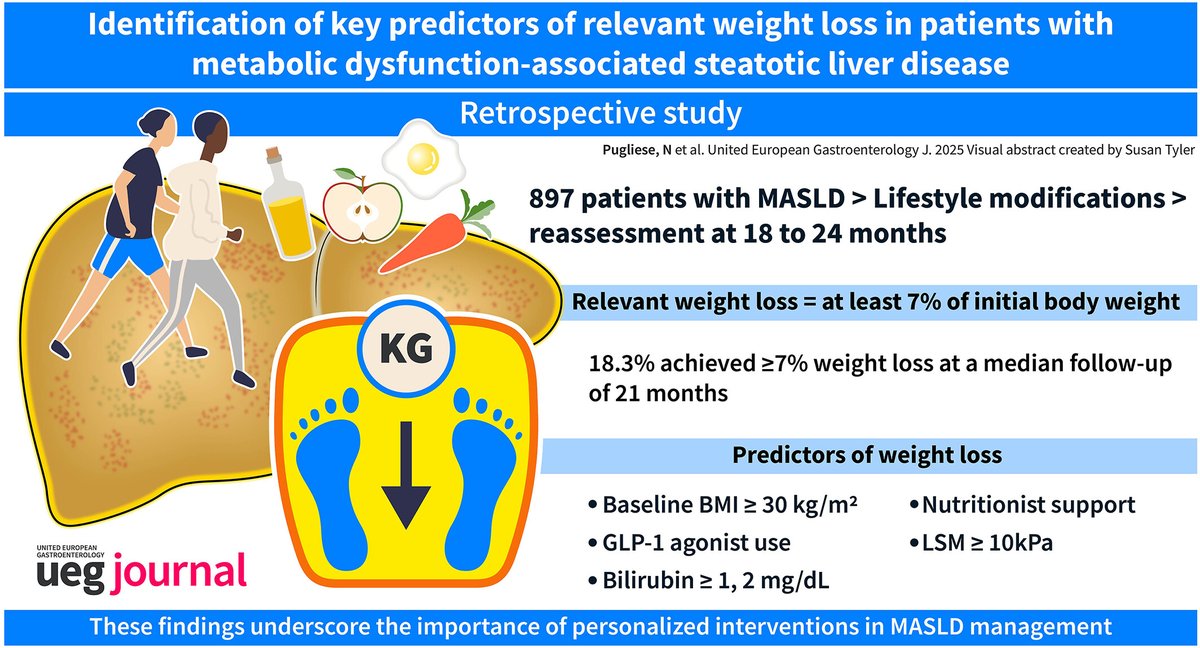 Identification of key predictors of relevant weight loss in patients with metabolic dysfunction-associated steatotic liver disease

Retrospective study

Pugliese, N et al. United European Gastroenterology J. 2025 Visual abstract created by Susan Tyler

897 patients with MASLD > Lifestyle modifications > reassessment at 18 to 24 months

Relevant weight loss = at least 7% of initial body weight

18.3% achieved ≥7% weight loss at a median follow-up of 21 months

Predictors of weight loss

• Baseline BMI ≥ 30 kg/m²
• GLP-1 agonist use
• Bilirubin ≥ 1, 2 mg/dL
• Nutritionist support
• LSM ≥ 10kPa

KG

UNITED EUROPEAN GASTROENTEROLOGY
ueg journal

These findings underscore the importance of personalized interventions in MASLD management